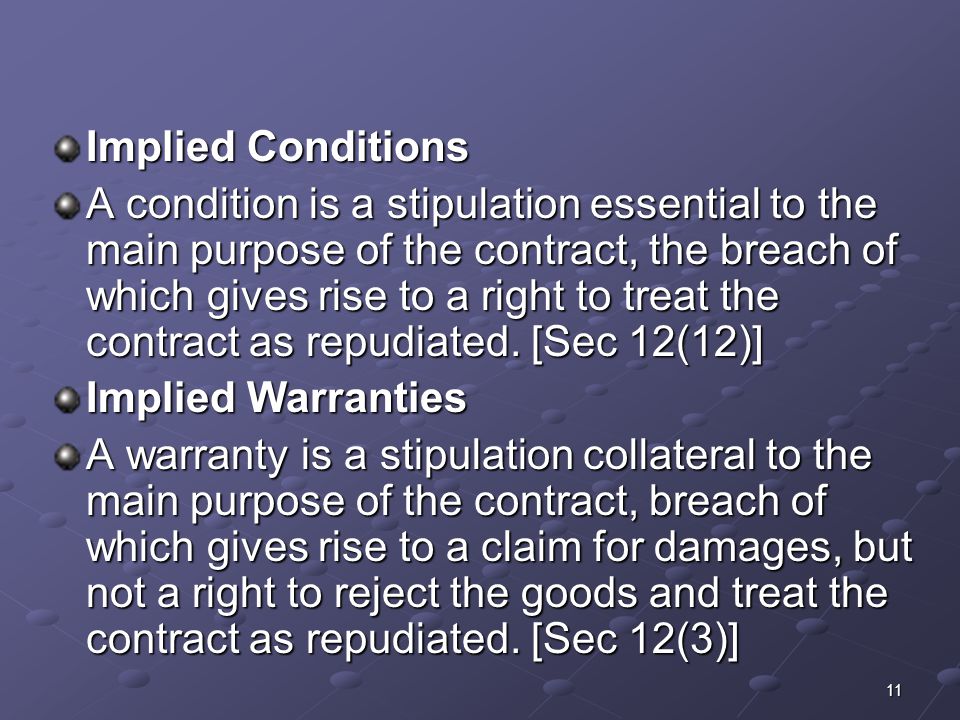 Implied Conditions

A condition is a stipulation essential to the main purpose of the contract, the breach of which gives rise to a right to treat the contract as repudiated. [Sec 12(12)]

Implied Warranties

A warranty is a stipulation collateral to the main purpose of the contract, breach of which gives rise to a claim for damages, but not a right to reject the goods and treat the contract as repudiated. [Sec 12(3)]

11